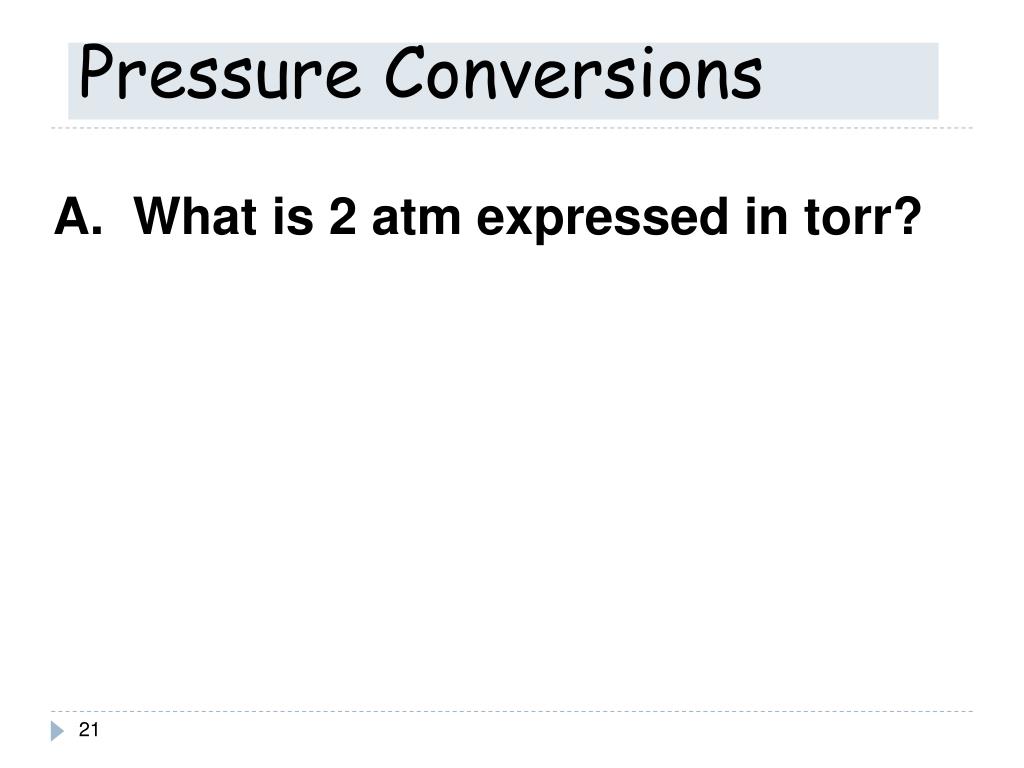 Pressure Conversions

A. What is 2 atm expressed in torr?

21